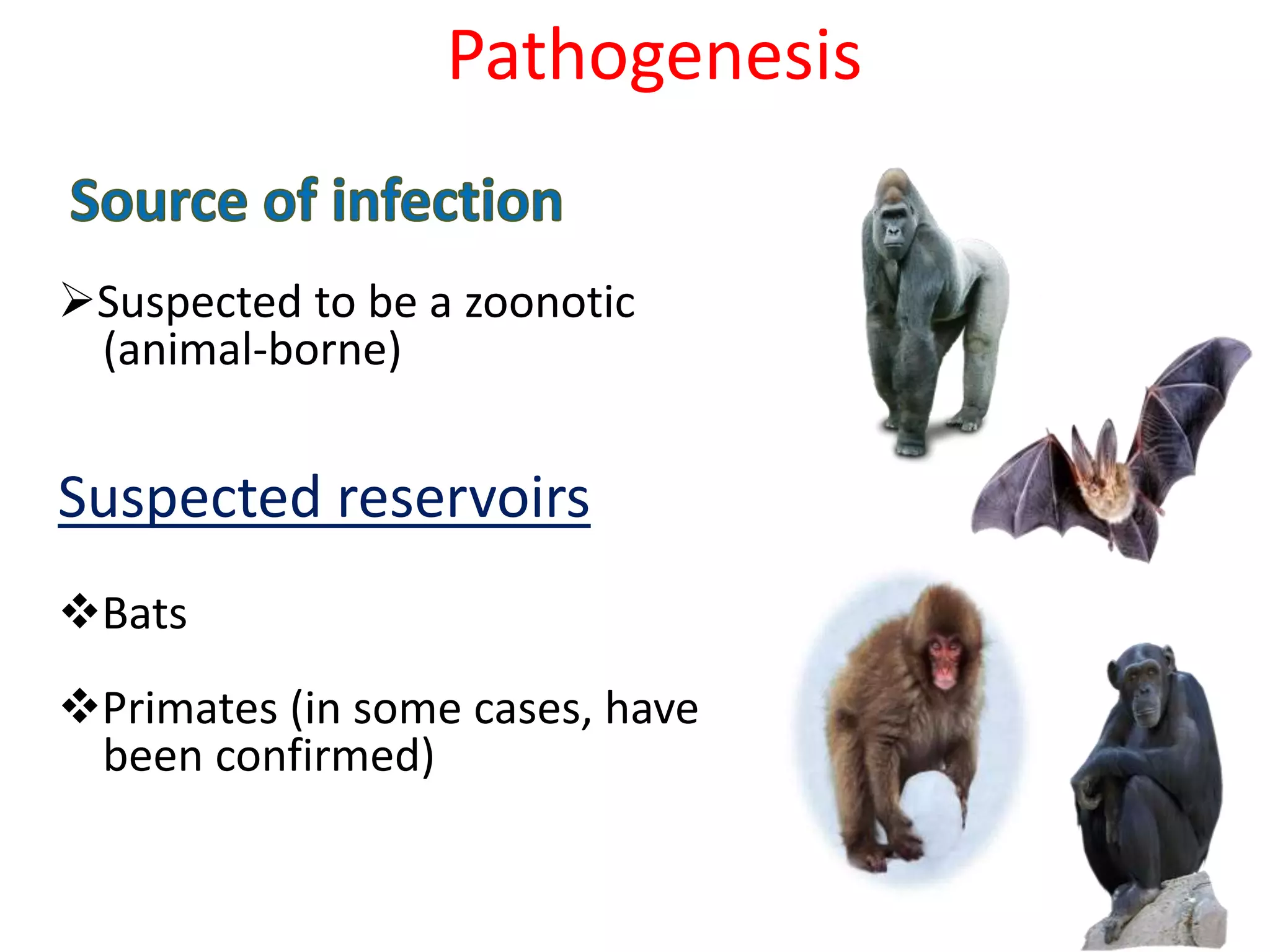 Pathogenesis

Source of infection

➢Suspected to be a zoonotic (animal-borne)

Suspected reservoirs

❖Bats

❖Primates (in some cases, have been confirmed)